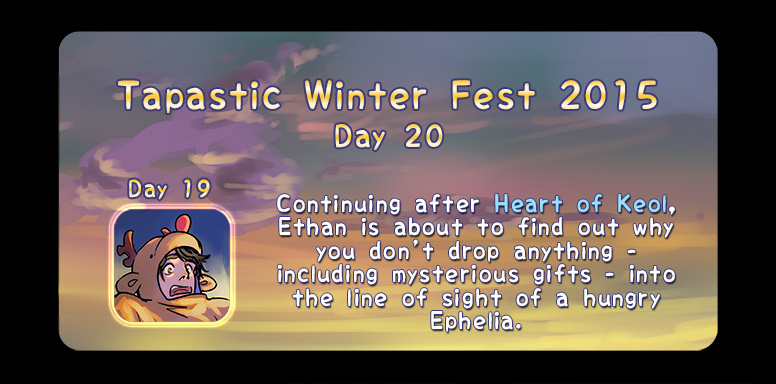 Tapastic Winter Fest 2015
Day 20

Day 19

Continuing after Heart of Keol, Ethan is about to find out why you don't drop anything - including mysterious gifts - into the line of sight of a hungry Ephelia.